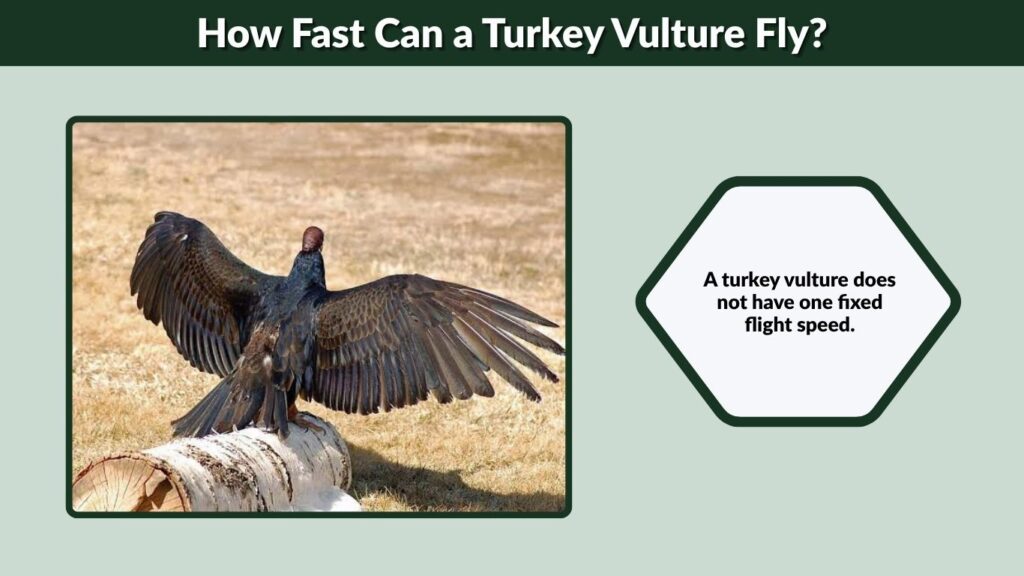 How Fast Can a Turkey Vulture Fly?

A turkey vulture does not have one fixed flight speed.